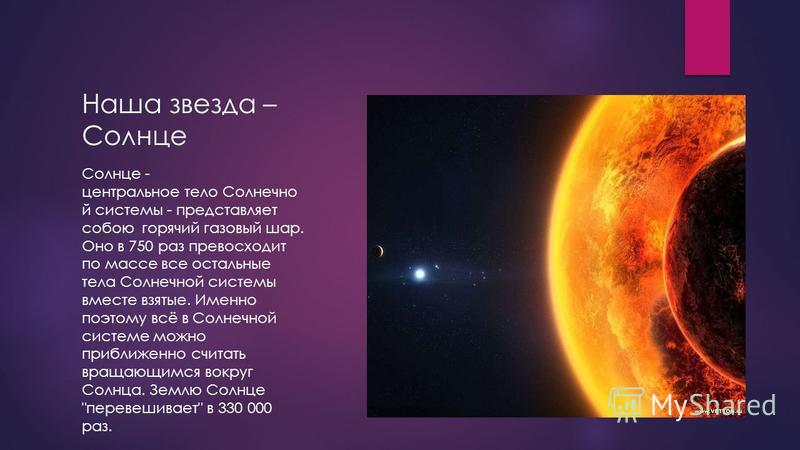 Наша звезда – Солнце

Солнце - центральное тело Солнечной системы - представляет собою горячий газовый шар. Оно в 750 раз превосходит по массе все остальные тела Солнечной системы вместе взятые. Именно поэтому всё в Солнечной системе можно приближенно считать вращающимся вокруг Солнца. Землю Солнце "перевешивает" в 330 000 раз.

MyShared